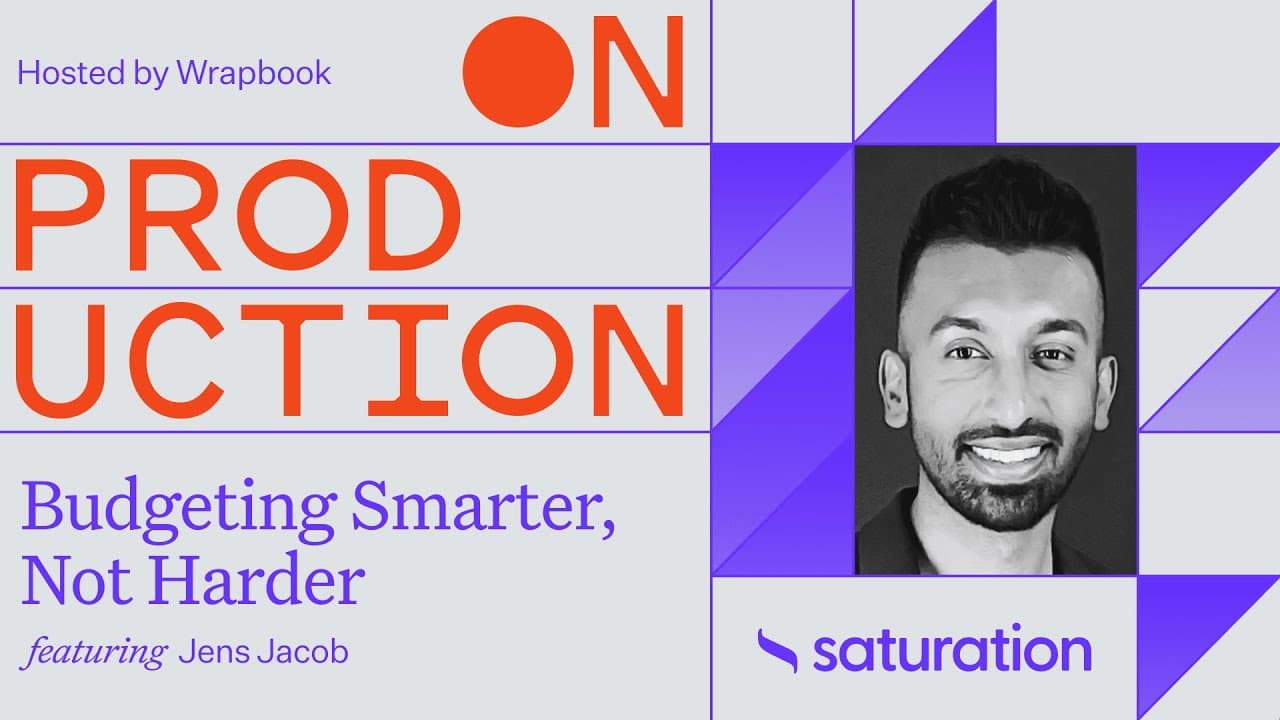 Hosted by Wrapbook

ON

PROD
UCTION

Budgeting Smarter, Not Harder

featuring Jens Jacob

saturation